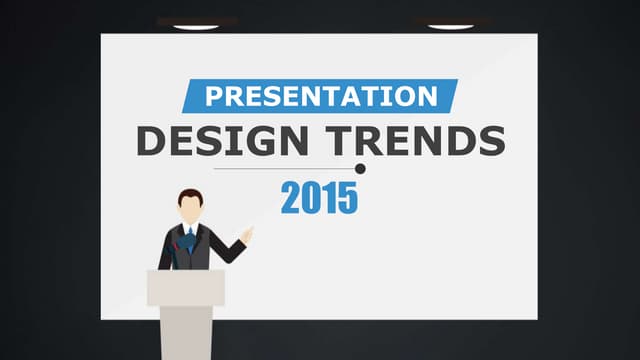 PRESENTATION
DESIGN TRENDS
2015